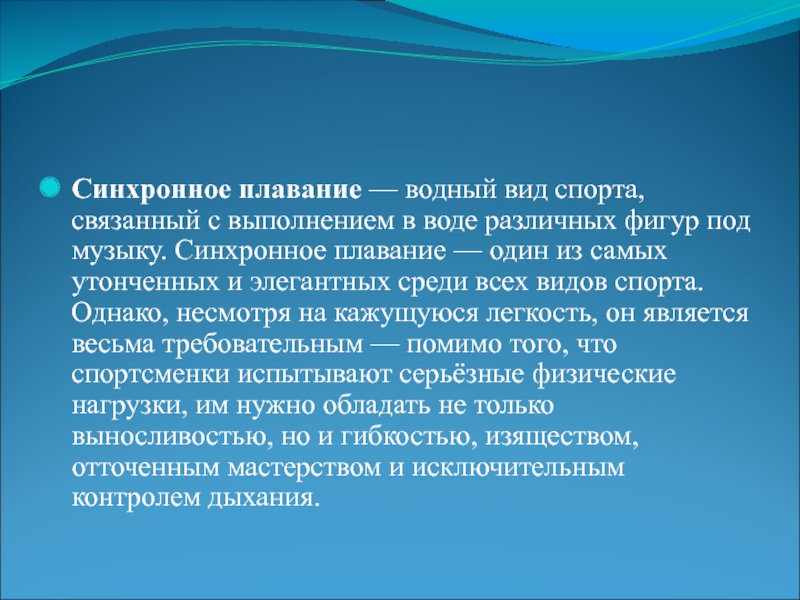 Синхронное плавание — водный вид спорта, связанный с выполнением в воде различных фигур под музыку. Синхронное плавание — один из самых утонченных и элегантных среди всех видов спорта. Однако, несмотря на кажущуюся легкость, он является весьма требовательным — помимо того, что спортсменки испытывают серьёзные физические нагрузки, им нужно обладать не только выносливостью, но и гибкостью, изяществом, отточенным мастерством и исключительным контролем дыхания.